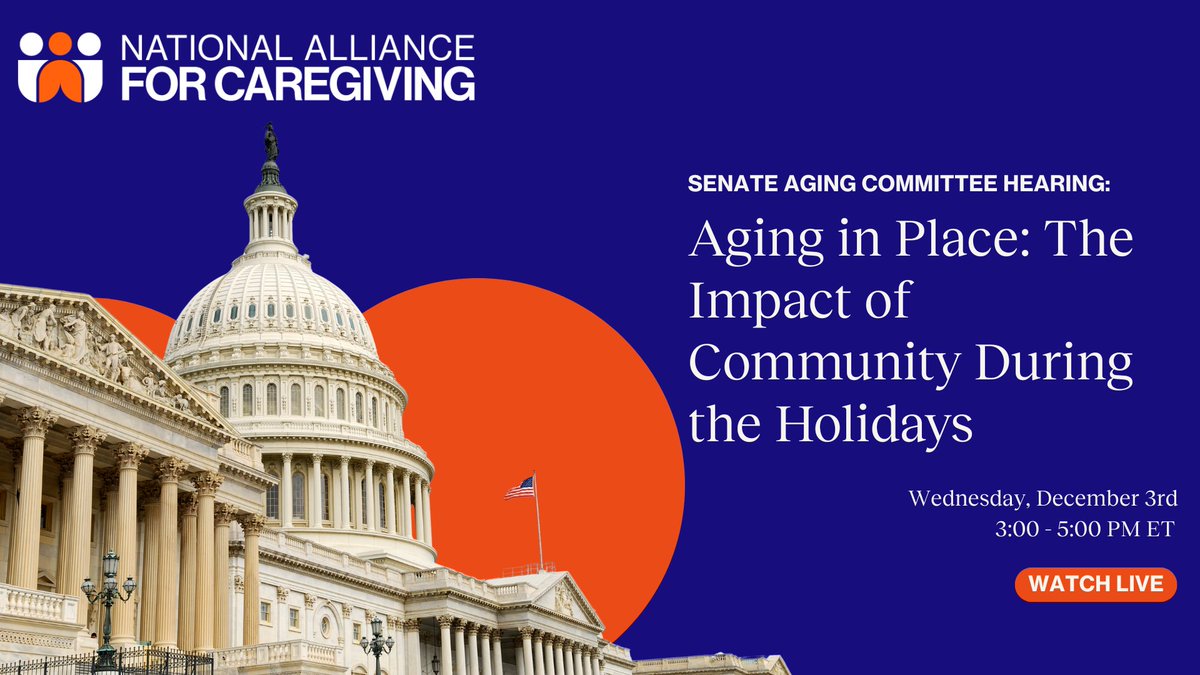 NATIONAL ALLIANCE FOR CAREGIVING

SENATE AGING COMMITTEE HEARING:

Aging in Place: The Impact of Community During the Holidays

Wednesday, December 3rd
3:00 - 5:00 PM ET

WATCH LIVE